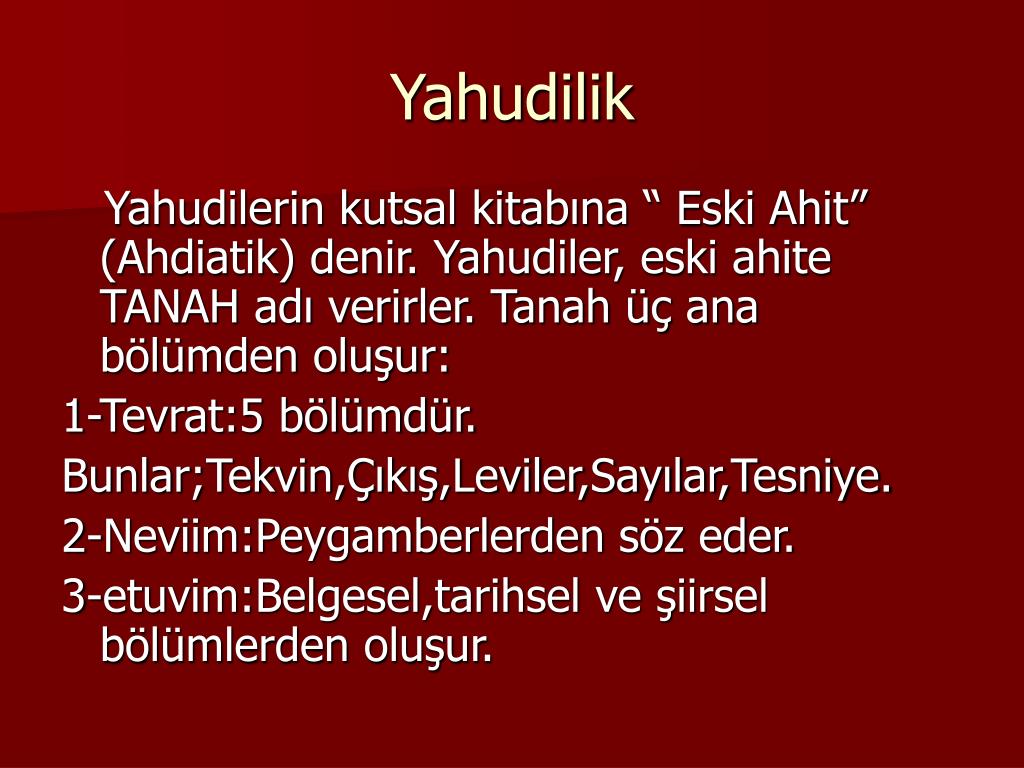 Yahudilik

Yahudilerin kutsal kitabına “ Eski Ahit” (Ahdiatik) denir. Yahudiler, eski ahite TANAH adı verirler. Tanah üç ana bölümden oluşur:

1-Tevrat:5 bölümdür.

Bunlar;Tekvin,Çıkış,Leviler,Sayılar,Tesniye.

2-Neviim:Peygamberlerden söz eder.

3-etuvim:Belgesel,tarihsel ve şiirsel bölümlerden oluşur.